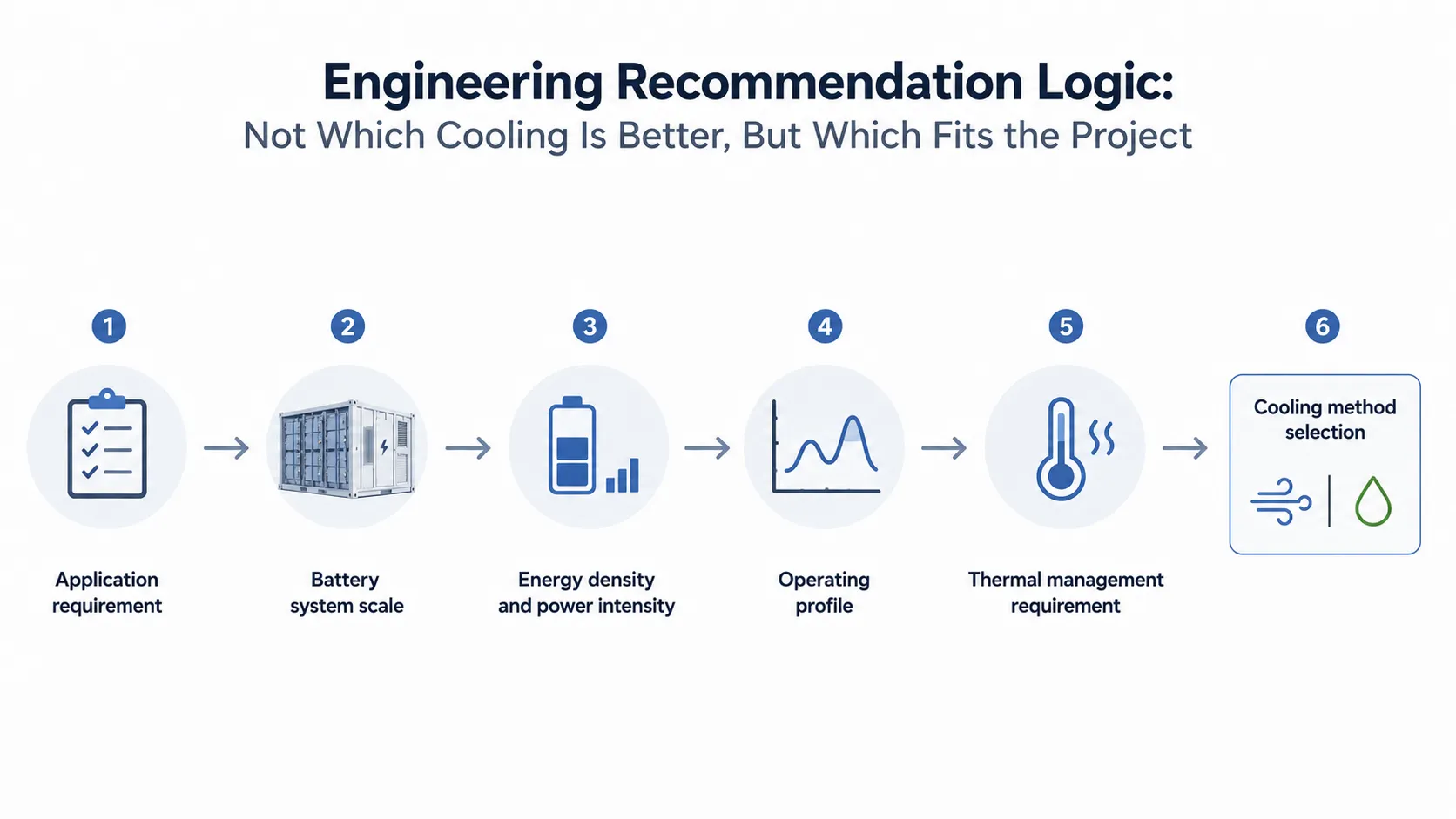 Engineering Recommendation Logic:
Not Which Cooling Is Better, But Which Fits the Project

1
Application requirement

2
Battery system scale

3
Energy density and power intensity

4
Operating profile

5
Thermal management requirement

6
Cooling method selection